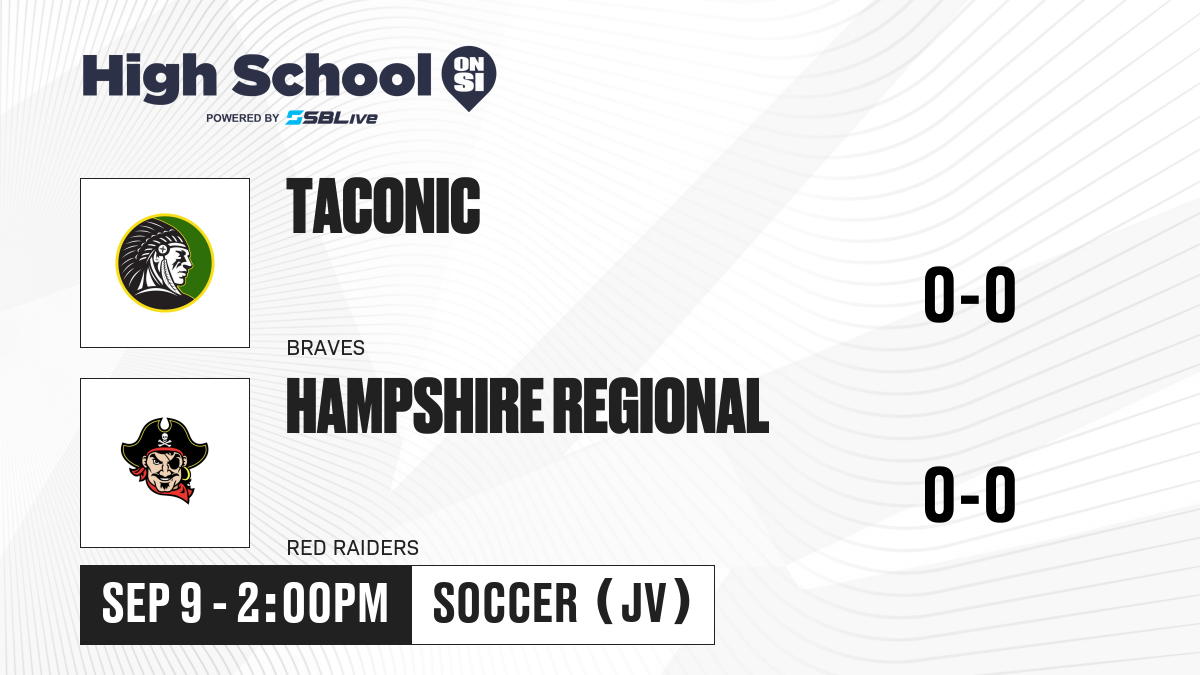 High School ON SI
POWERED BY SBLive

TACONIC
BRAVES
0-0

HAMPSHIRE REGIONAL
RED RAIDERS
0-0

SEP 9 - 2:00PM
SOCCER (JV)